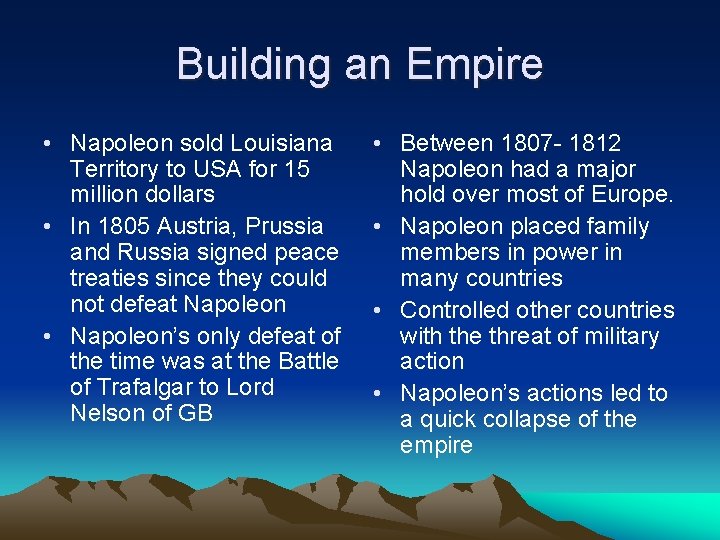 Building an Empire

• Napoleon sold Louisiana Territory to USA for 15 million dollars
• In 1805 Austria, Prussia and Russia signed peace treaties since they could not defeat Napoleon
• Napoleon's only defeat of the time was at the Battle of Trafalgar to Lord Nelson of GB

• Between 1807- 1812 Napoleon had a major hold over most of Europe.
• Napoleon placed family members in power in many countries
• Controlled other countries with the threat of military action
• Napoleon's actions led to a quick collapse of the empire